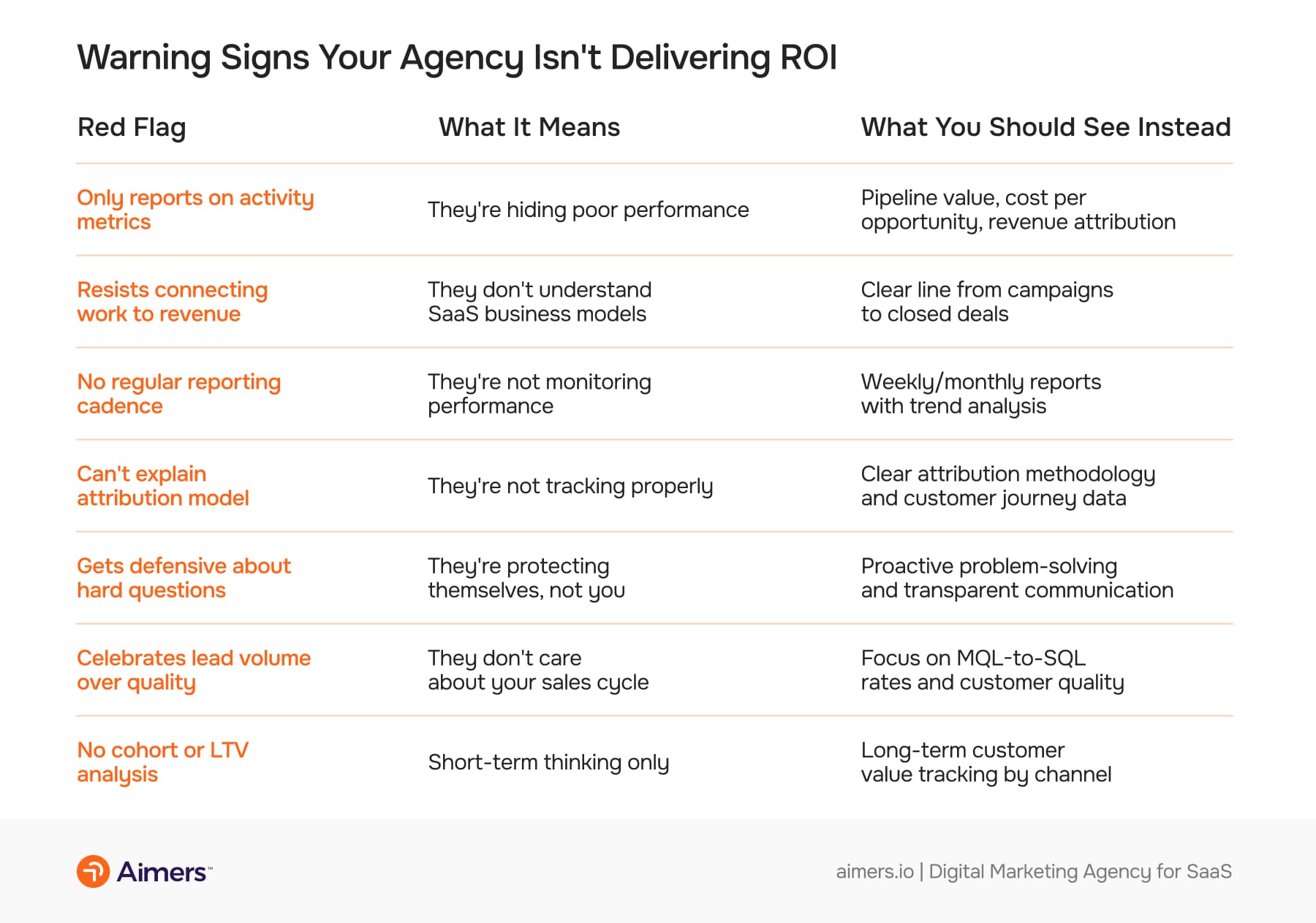 Warning Signs Your Agency Isn't Delivering ROI

| Red Flag | What It Means | What You Should See Instead |
|---|---|---|
| Only reports on activity metrics | They're hiding poor performance | Pipeline value, cost per opportunity, revenue attribution |
| Resists connecting work to revenue | They don't understand SaaS business models | Clear line from campaigns to closed deals |
| No regular reporting cadence | They're not monitoring performance | Weekly/monthly reports with trend analysis |
| Can't explain attribution model | They're not tracking properly | Clear attribution methodology and customer journey data |
| Gets defensive about hard questions | They're protecting themselves, not you | Proactive problem-solving and transparent communication |
| Celebrates lead volume over quality | They don't care about your sales cycle | Focus on MQL-to-SQL rates and customer quality |
| No cohort or LTV analysis | Short-term thinking only | Long-term customer value tracking by channel |

Aimers™

aimers.io | Digital Marketing Agency for SaaS